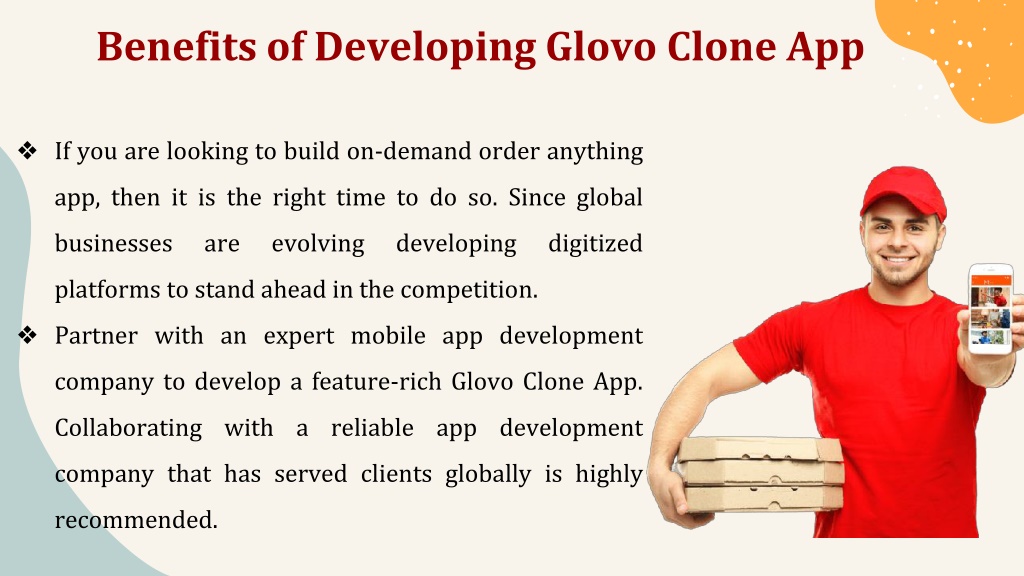 Benefits of Developing Glovo Clone App

❖ If you are looking to build on-demand order anything app, then it is the right time to do so. Since global businesses are evolving developing digitized platforms to stand ahead in the competition.

❖ Partner with an expert mobile app development company to develop a feature-rich Glovo Clone App. Collaborating with a reliable app development company that has served clients globally is highly recommended.